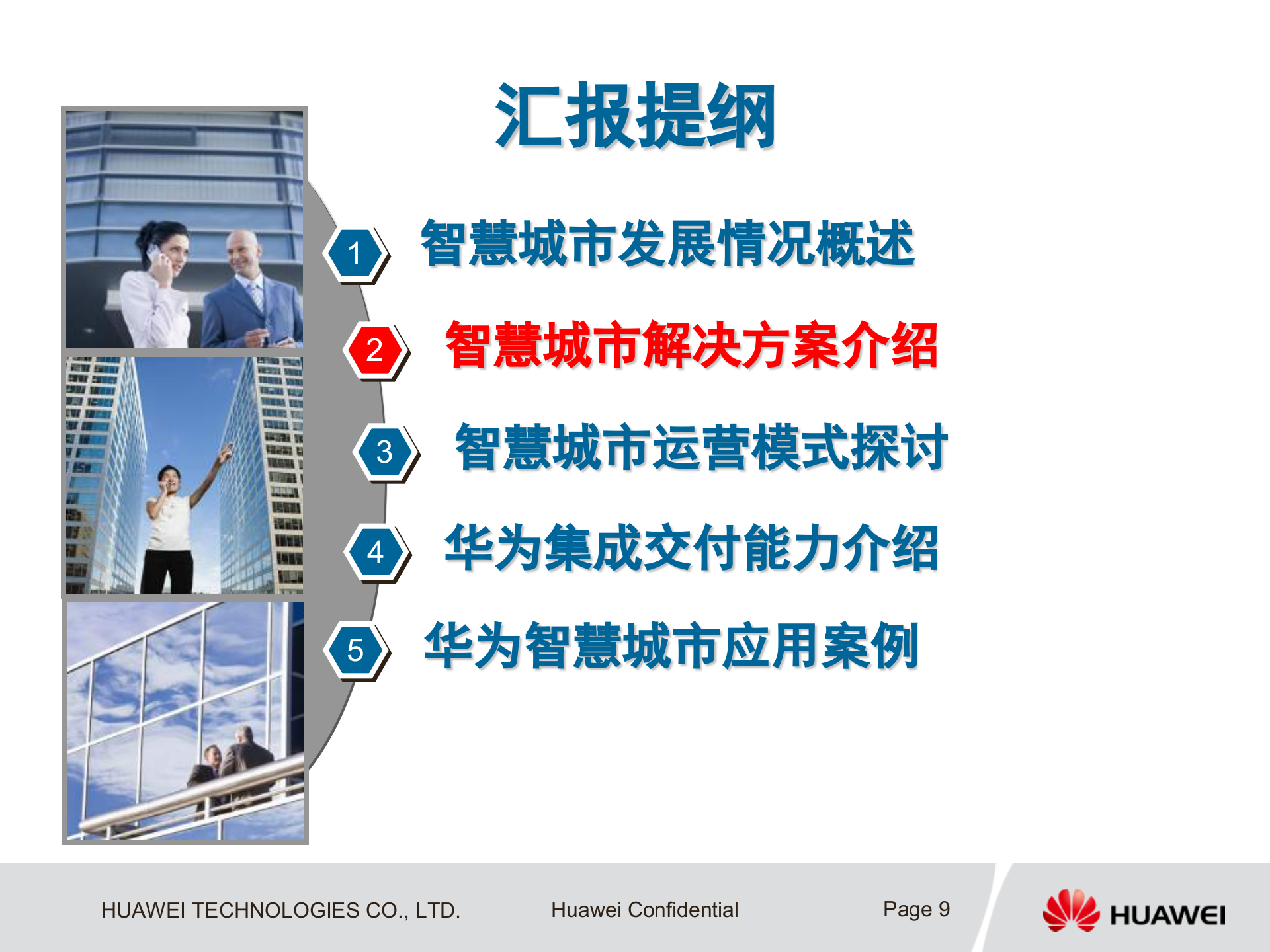 汇报提纲

1 智慧城市发展情况概述

2 智慧城市解决方案介绍

3 智慧城市运营模式探讨

4 华为集成交付能力介绍

5 华为智慧城市应用案例

HUAWEI TECHNOLOGIES CO., LTD. Huawei Confidential Page 9

HUAWEI